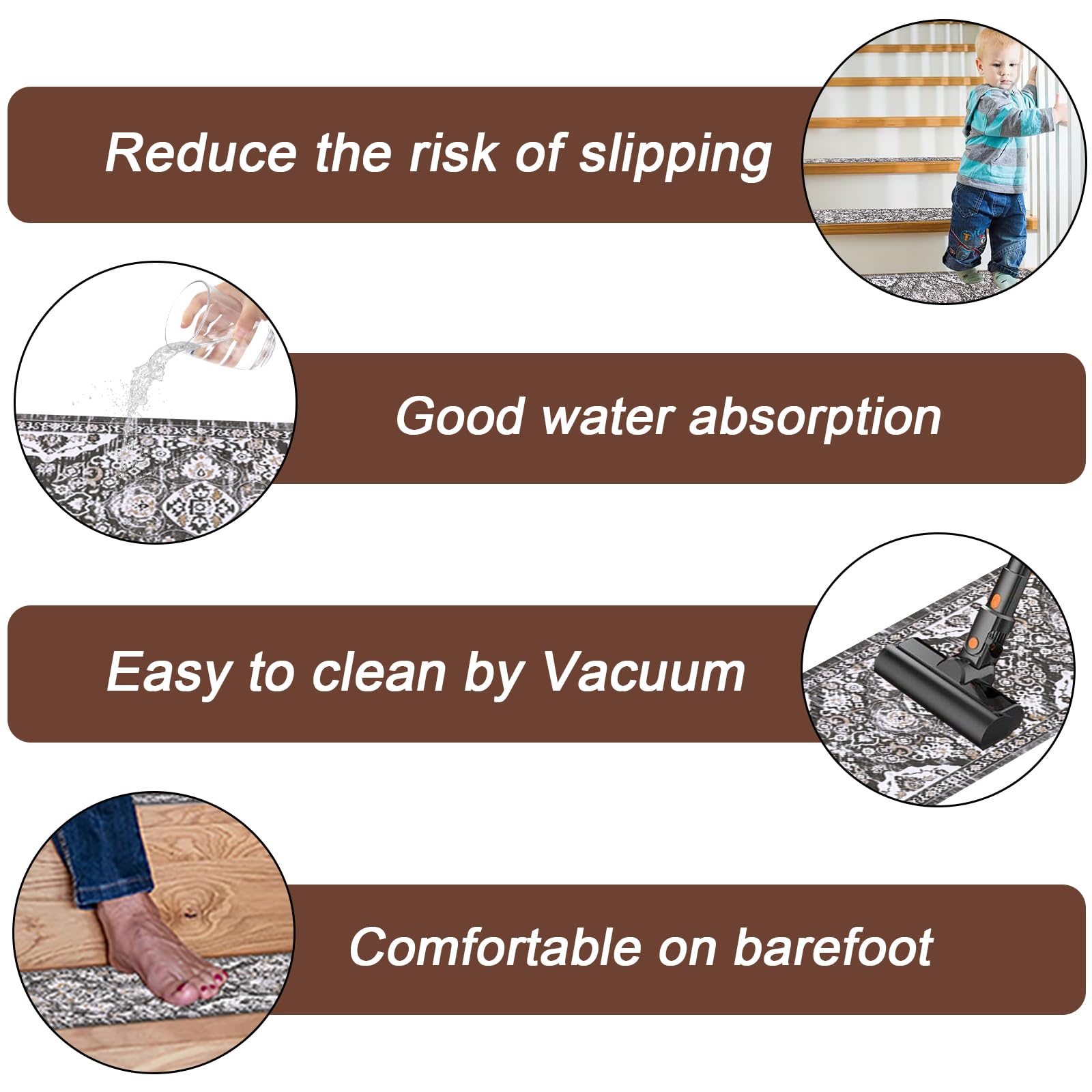 Reduce the risk of slipping

Good water absorption

Easy to clean by Vacuum

Comfortable on barefoot